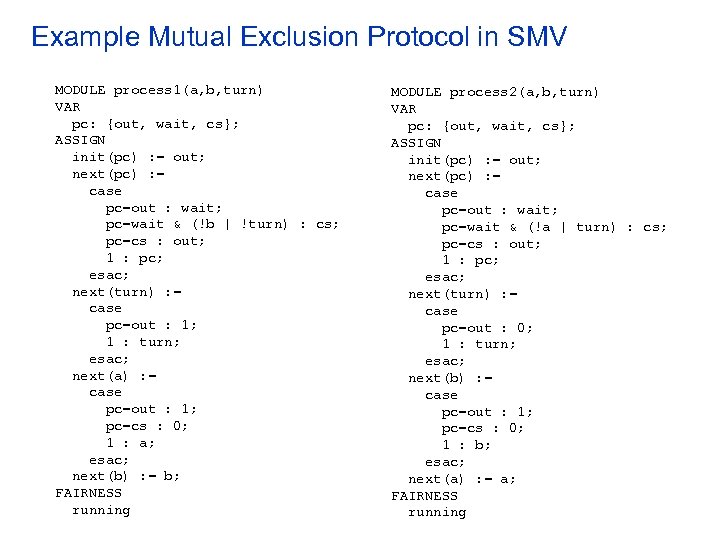 Example Mutual Exclusion Protocol in SMV

MODULE process1(a,b,turn)
VAR
  pc: {out, wait, cs};
ASSIGN
  init(pc) := out;
  next(pc) :=
    case
      pc=out : wait;
      pc=wait & (!b | !turn) : cs;
      pc=cs : out;
      1 : pc;
    esac;
  next(turn) :=
    case
      pc=out : 1;
      1 : turn;
    esac;
  next(a) :=
    case
      pc=out : 1;
      pc=cs : 0;
      1 : a;
    esac;
  next(b) := b;
FAIRNESS
  running

MODULE process2(a,b,turn)
VAR
  pc: {out, wait, cs};
ASSIGN
  init(pc) := out;
  next(pc) :=
    case
      pc=out : wait;
      pc=wait & (!a | turn) : cs;
      pc=cs : out;
      1 : pc;
    esac;
  next(turn) :=
    case
      pc=out : 0;
      1 : turn;
    esac;
  next(b) :=
    case
      pc=out : 1;
      pc=cs : 0;
      1 : b;
    esac;
  next(a) := a;
FAIRNESS
  running